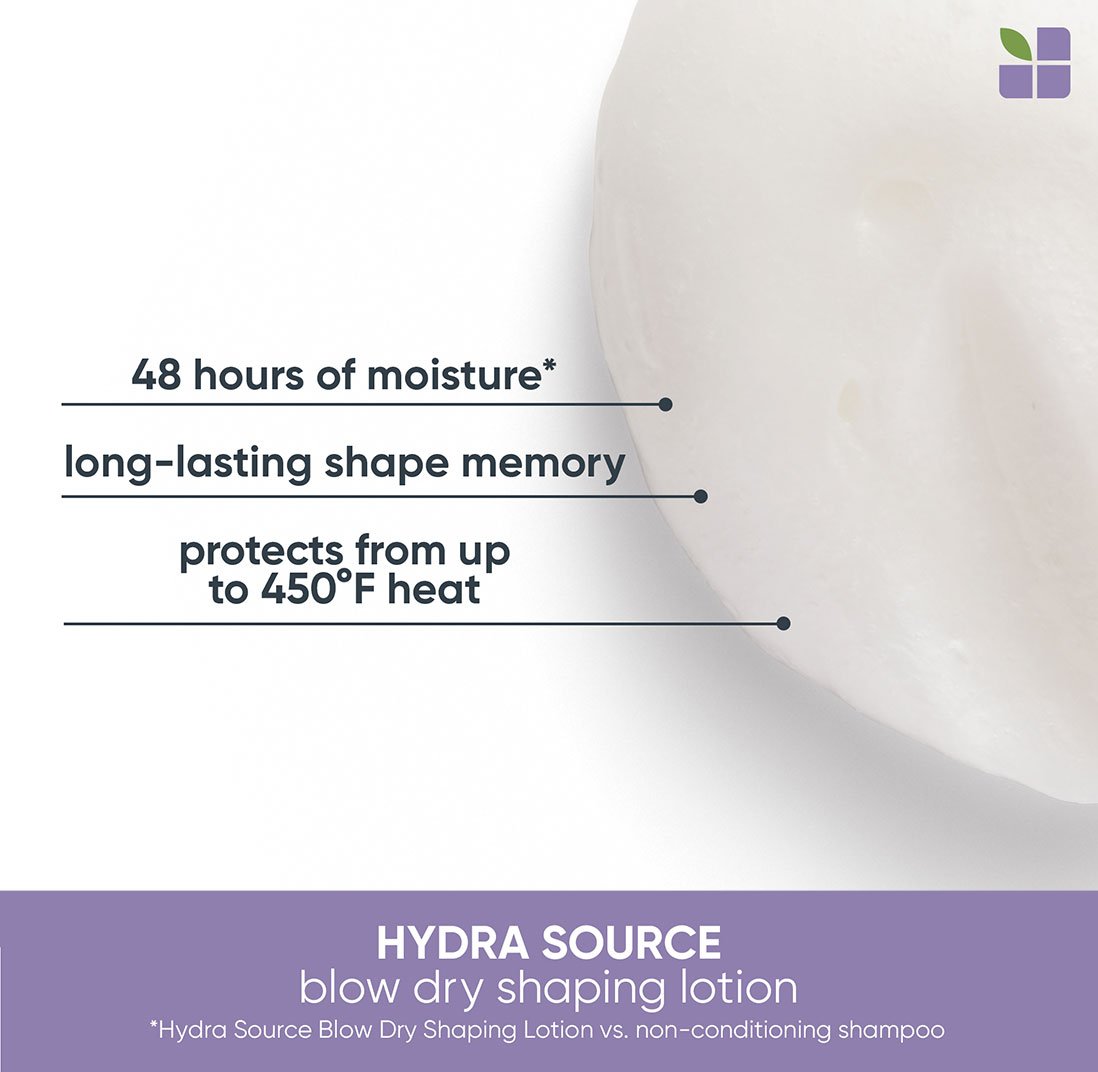 48 hours of moisture*

long-lasting shape memory

protects from up to 450°F heat

HYDRA SOURCE
blow dry shaping lotion
*Hydra Source Blow Dry Shaping Lotion vs. non-conditioning shampoo